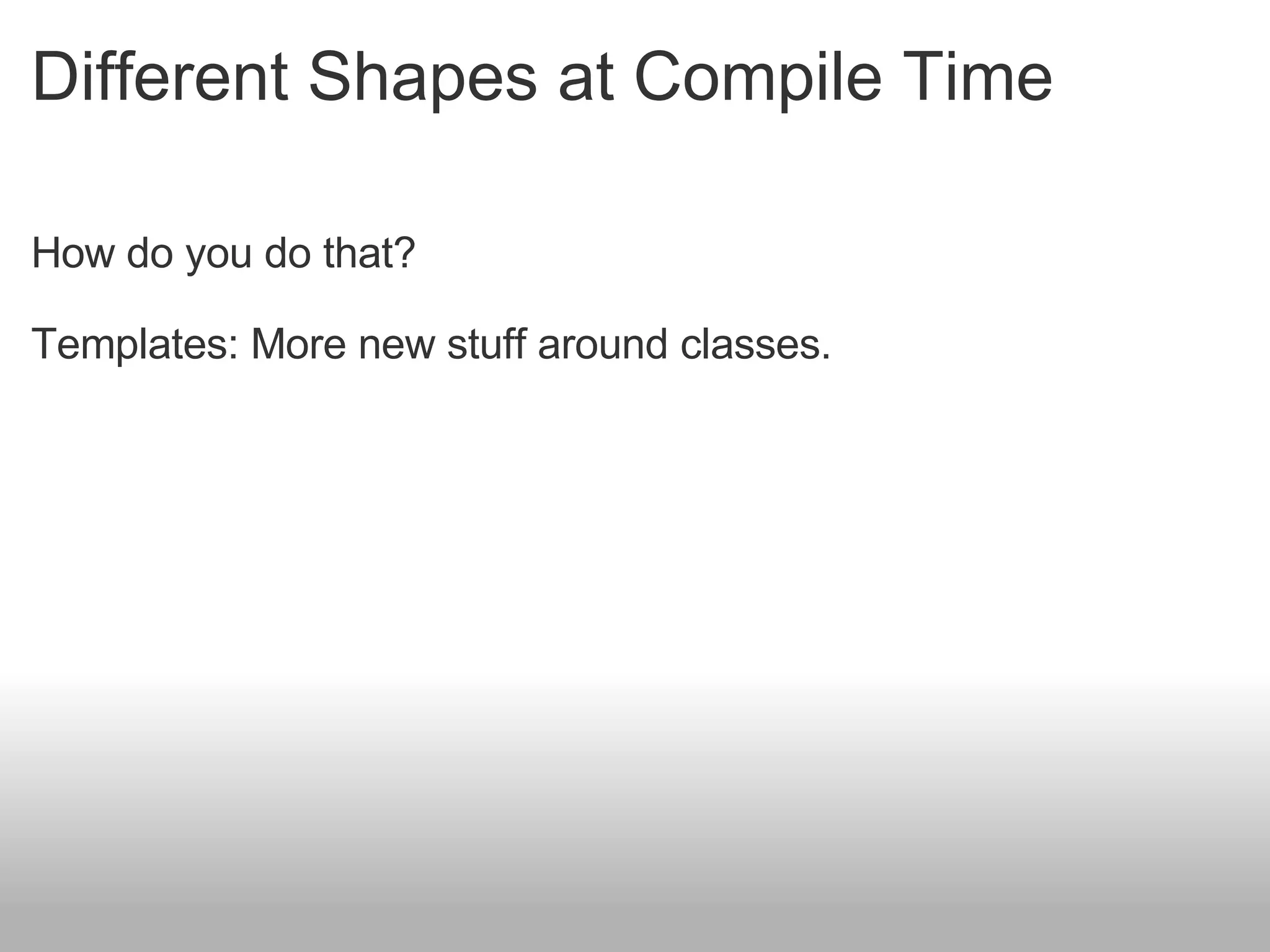 Different Shapes at Compile Time

How do you do that?

Templates: More new stuff around classes.